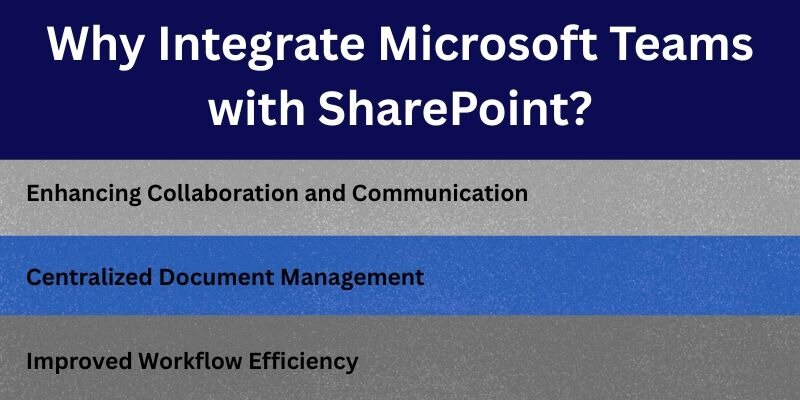 Why Integrate Microsoft Teams with SharePoint?

Enhancing Collaboration and Communication

Centralized Document Management

Improved Workflow Efficiency